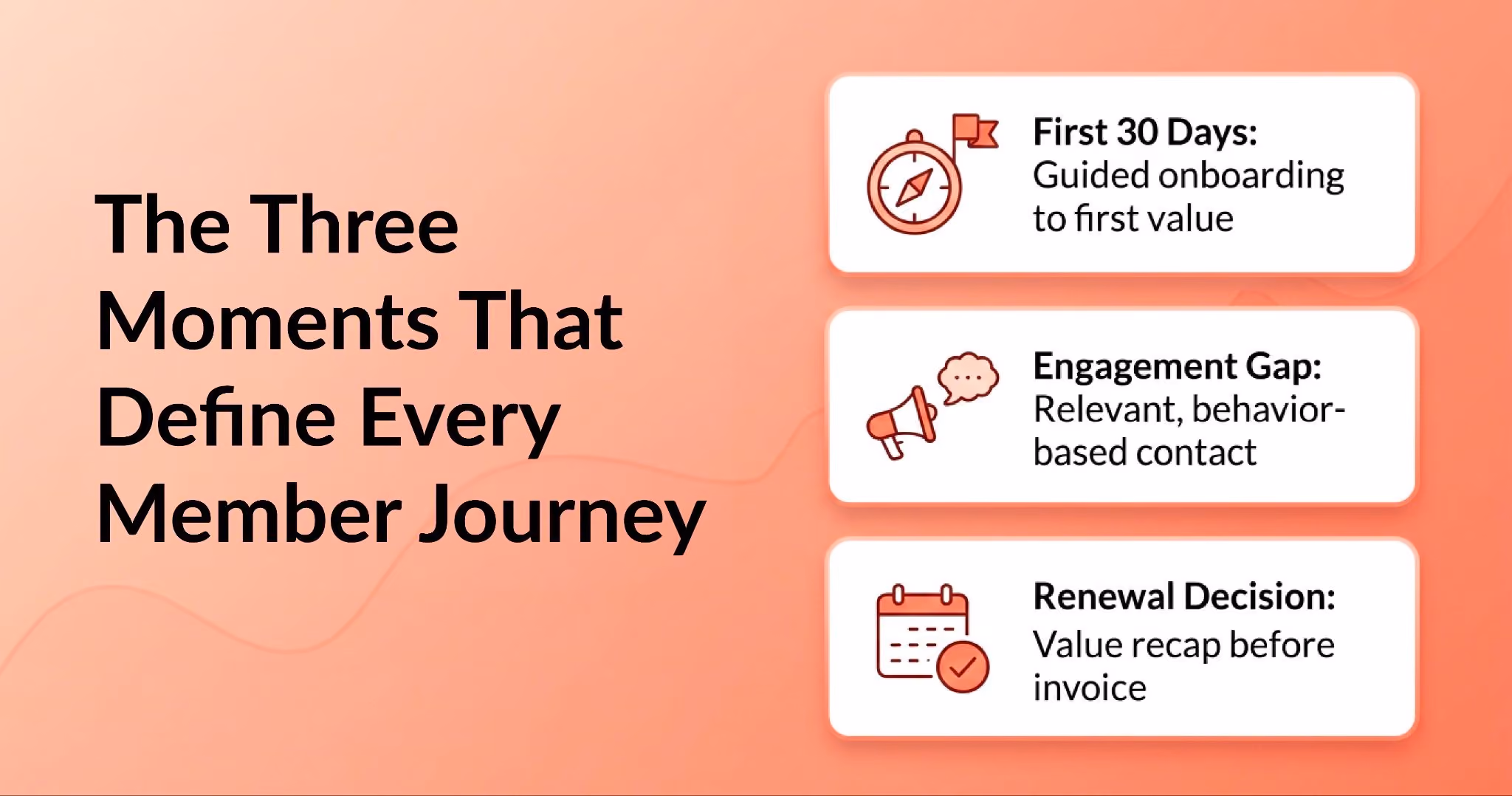 The Three Moments That Define Every Member Journey

First 30 Days: Guided onboarding to first value

Engagement Gap: Relevant, behavior-based contact

Renewal Decision: Value recap before invoice